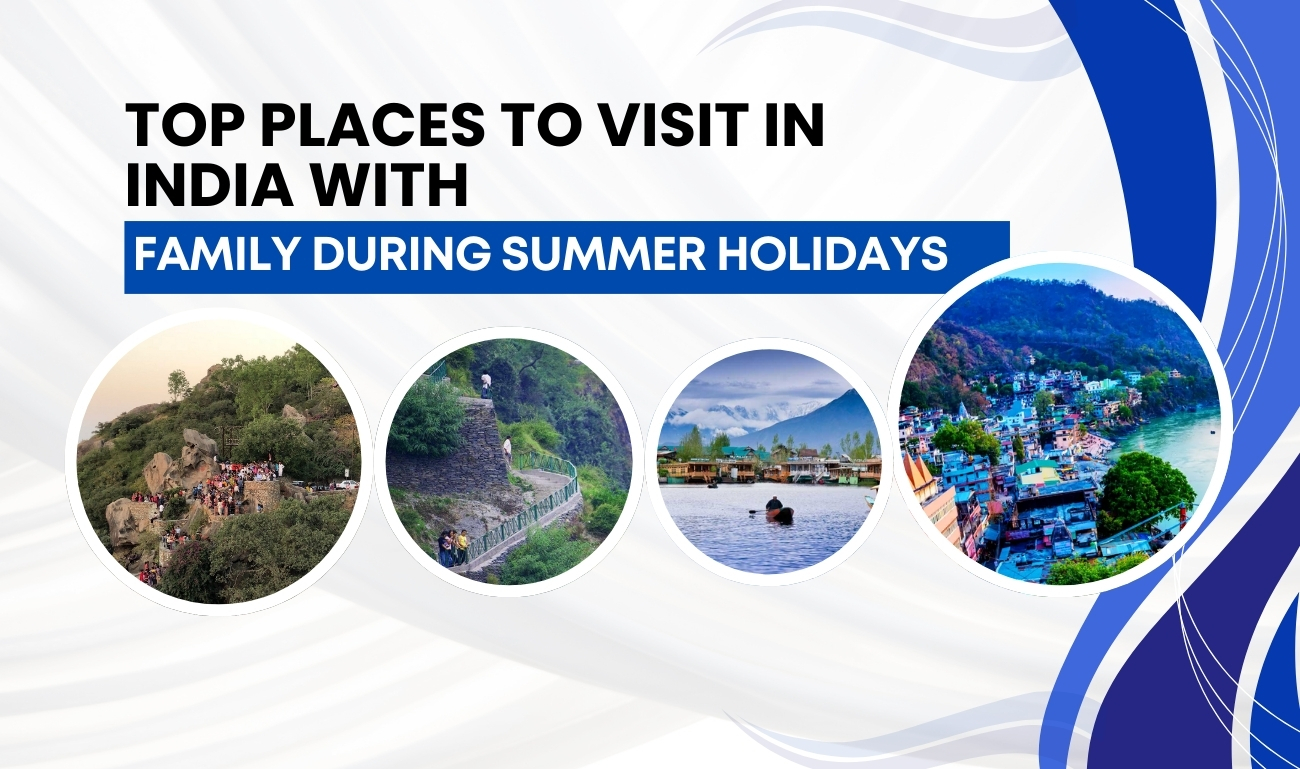 TOP PLACES TO VISIT IN INDIA WITH

FAMILY DURING SUMMER HOLIDAYS